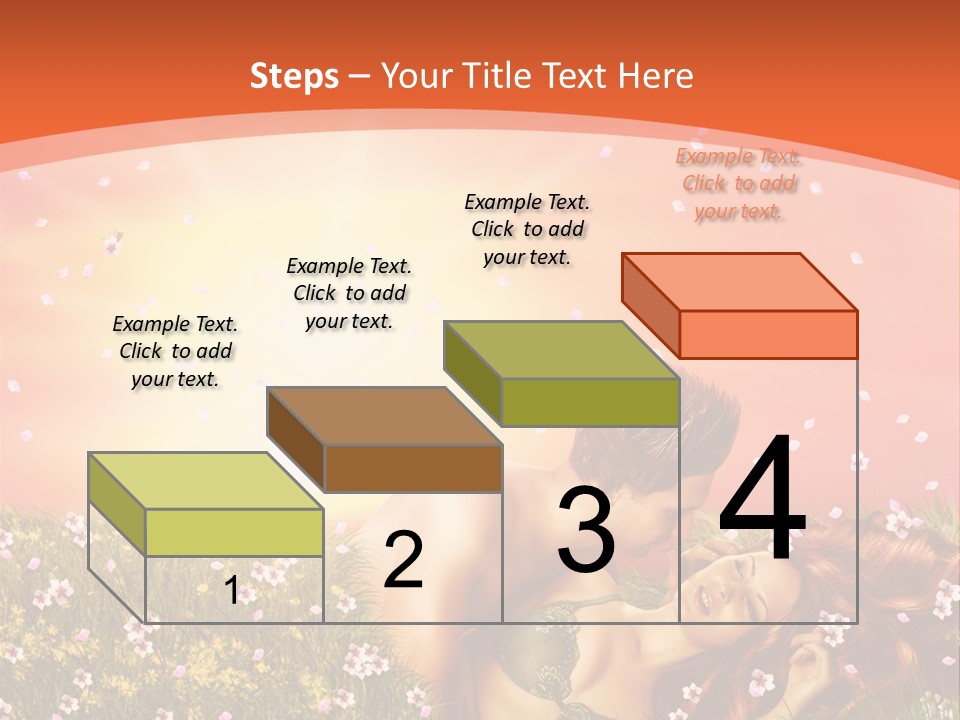 Steps – Your Title Text Here

Example Text. Click to add your text.

Example Text. Click to add your text.

Example Text. Click to add your text.

Example Text. Click to add your text.

1

2

3

4